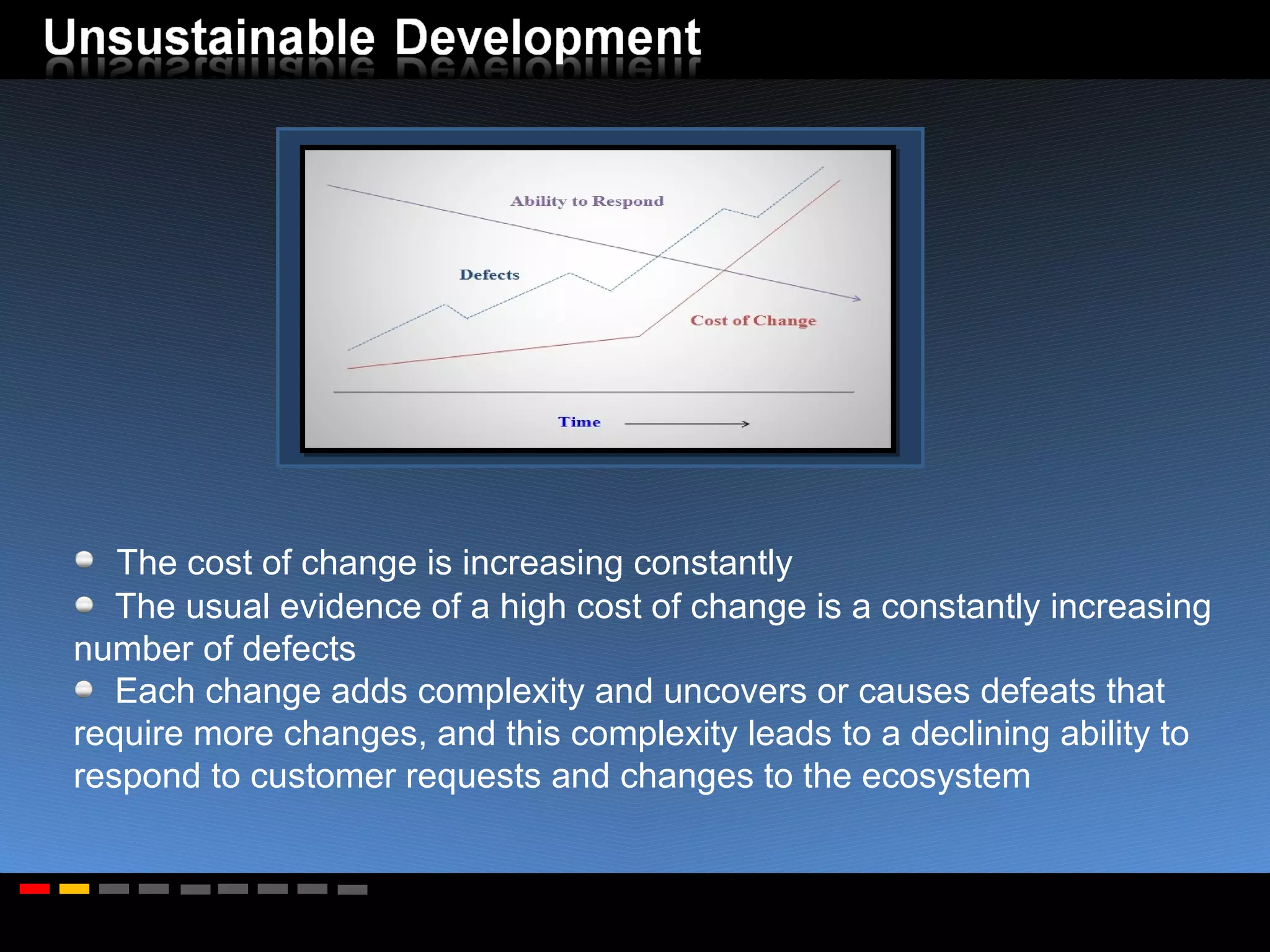 Unsustainable Development

Ability to Respond

Defects

Cost of Change

Time

The cost of change is increasing constantly

The usual evidence of a high cost of change is a constantly increasing number of defects

Each change adds complexity and uncovers or causes defeats that require more changes, and this complexity leads to a declining ability to respond to customer requests and changes to the ecosystem